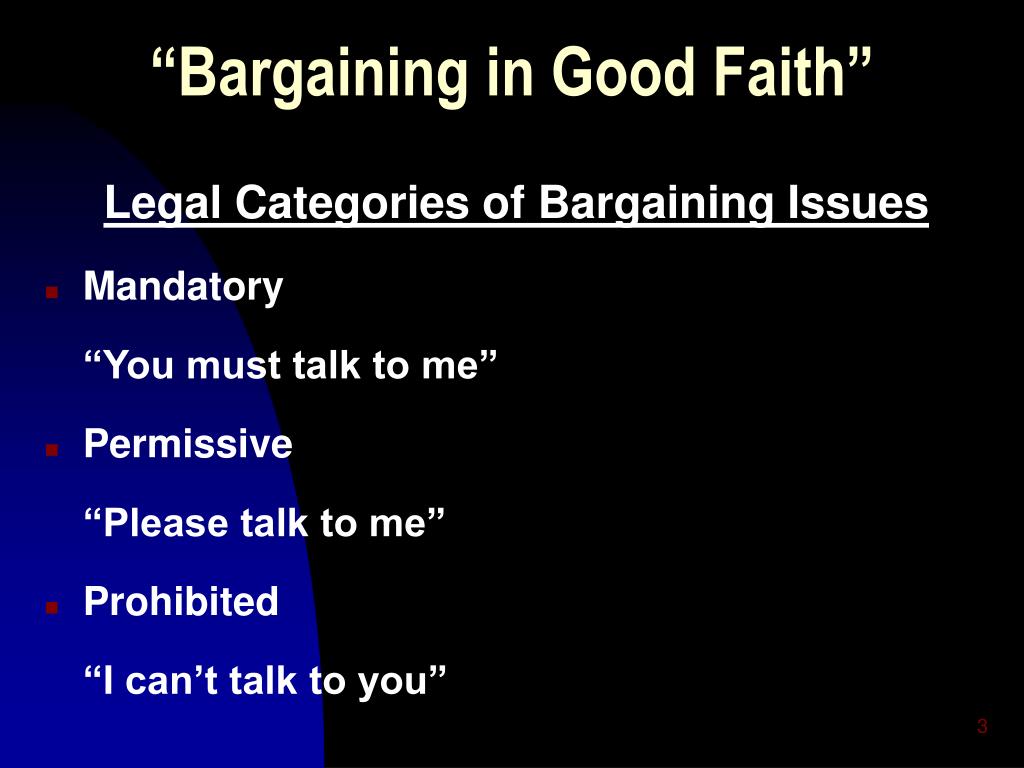 “Bargaining in Good Faith”

Legal Categories of Bargaining Issues

- Mandatory

“You must talk to me”

- Permissive

“Please talk to me”

- Prohibited

“I can’t talk to you”

3